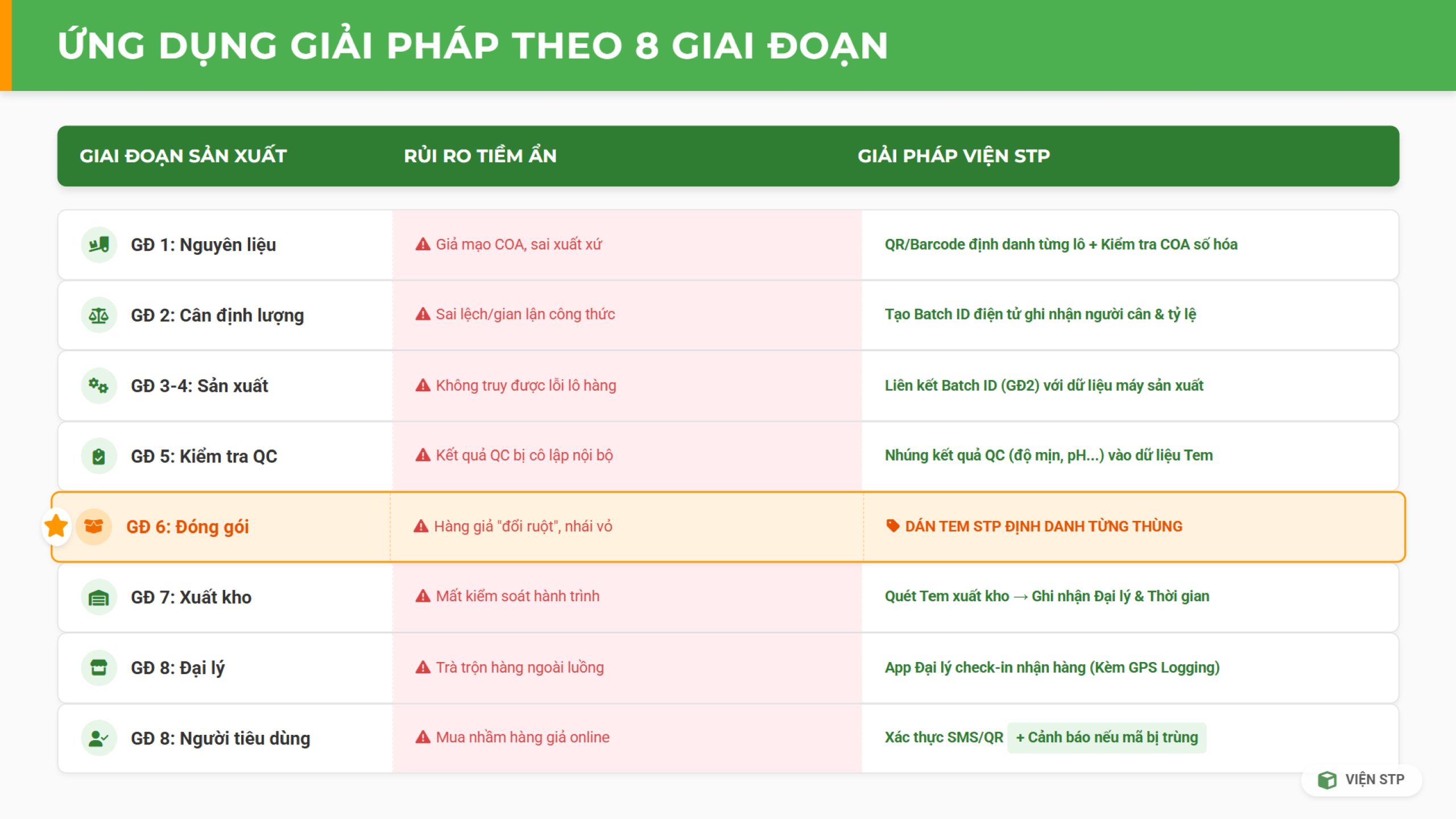 ỨNG DỤNG GIẢI PHÁP THEO 8 GIAI ĐOẠN

| GIAI ĐOẠN SẢN XUẤT | RỦI RO TIỀM ẨN | GIẢI PHÁP VIỆN STP |
|---|---|---|
| GĐ 1: Nguyên liệu | Giả mạo COA, sai xuất xứ | QR/Barcode định danh từng lô + Kiểm tra COA số hóa |
| GĐ 2: Cân định lượng | Sai lệch/gian lận công thức | Tạo Batch ID điện tử ghi nhận người cân & tỷ lệ |
| GĐ 3-4: Sản xuất | Không truy được lỗi lô hàng | Liên kết Batch ID (GĐ2) với dữ liệu máy sản xuất |
| GĐ 5: Kiểm tra QC | Kết quả QC bị cô lập nội bộ | Nhúng kết quả QC (độ mịn, pH...) vào dữ liệu Tem |
| GĐ 6: Đóng gói | Hàng giả "đổi ruột", nhái vỏ | DÁN TEM STP ĐỊNH DANH TỪNG THÙNG |
| GĐ 7: Xuất kho | Mất kiểm soát hành trình | Quét Tem xuất kho → Ghi nhận Đại lý & Thời gian |
| GĐ 8: Đại lý | Trà trộn hàng ngoài luồng | App Đại lý check-in nhận hàng (Kèm GPS Logging) |
| GĐ 8: Người tiêu dùng | Mua nhầm hàng giả online | Xác thực SMS/QR + Cảnh báo nếu mã bị trùng |

VIỆN STP